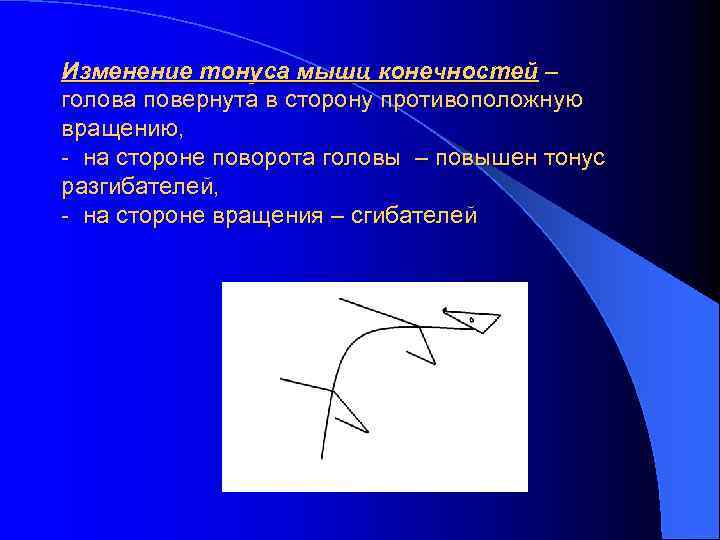 Изменение тонуса мышц конечностей – голова повернута в сторону противоположную вращению,
- на стороне поворота головы – повышен тонус разгибателей,
- на стороне вращения – сгибателей